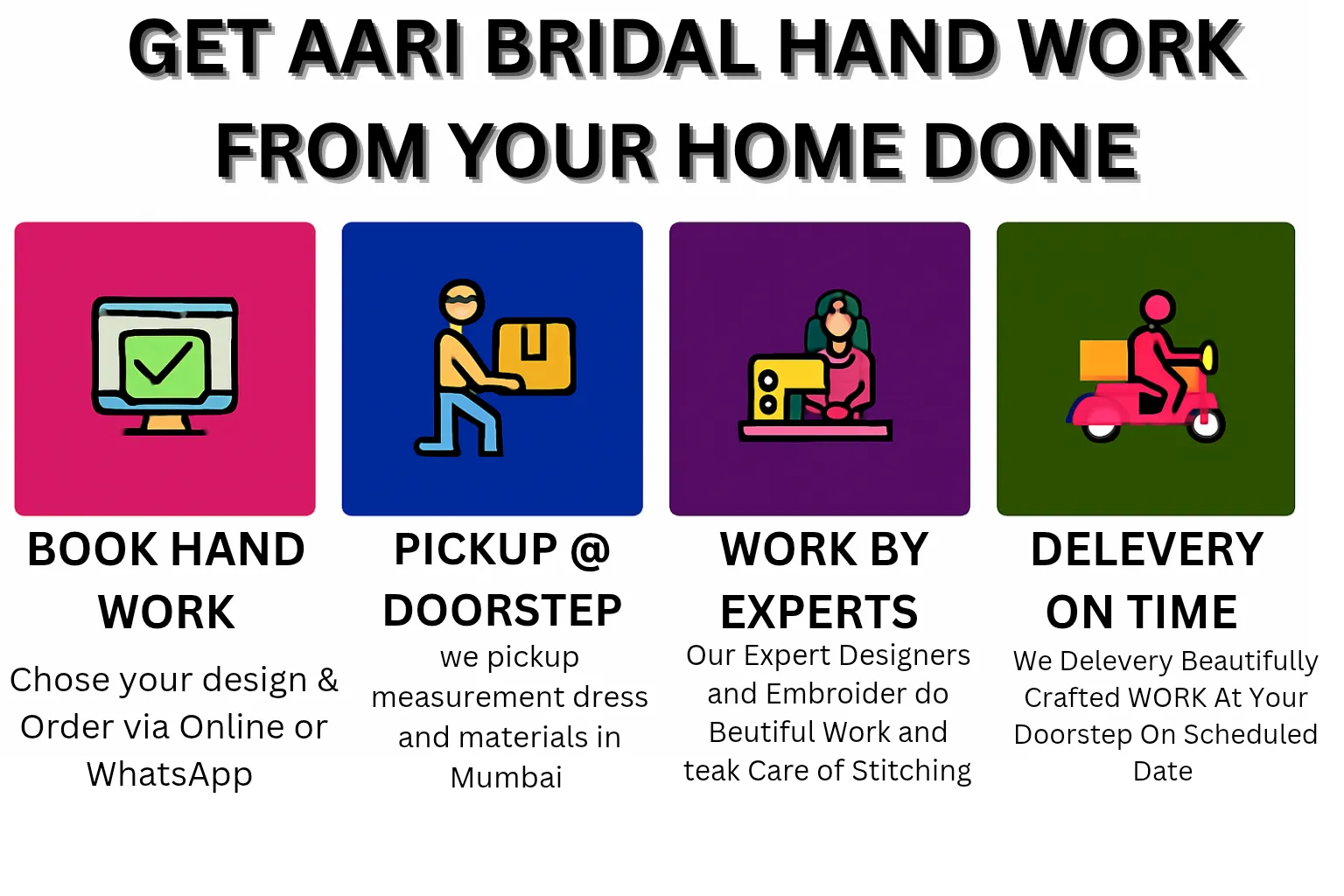 GET AARI BRIDAL HAND WORK FROM YOUR HOME DONE

BOOK HAND WORK

Chose your design & Order via Online or WhatsApp

PICKUP @ DOORSTEP

we pickup measurement dress and materials in Mumbai

WORK BY EXPERTS

Our Expert Designers and Embroider do Beutiful Work and teak Care of Stitching

DELEVERY ON TIME

We Delevery Beautifully Crafted WORK At Your Doorstep On Scheduled Date